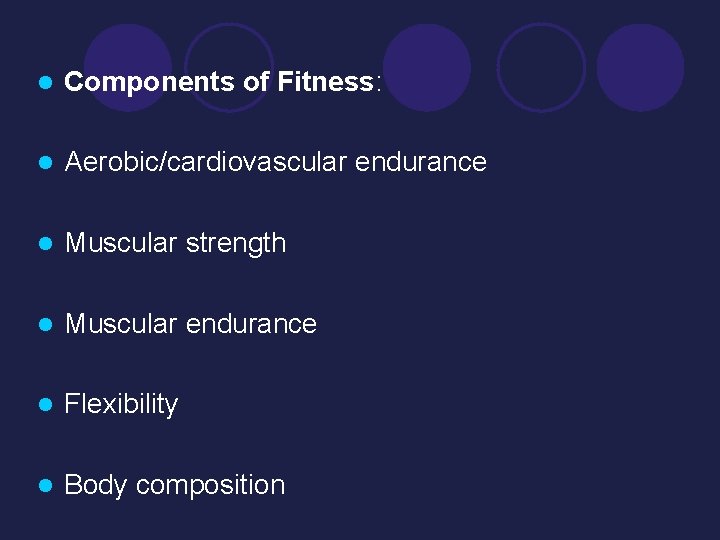 - Components of Fitness:

- Aerobic/cardiovascular endurance

- Muscular strength

- Muscular endurance

- Flexibility

- Body composition